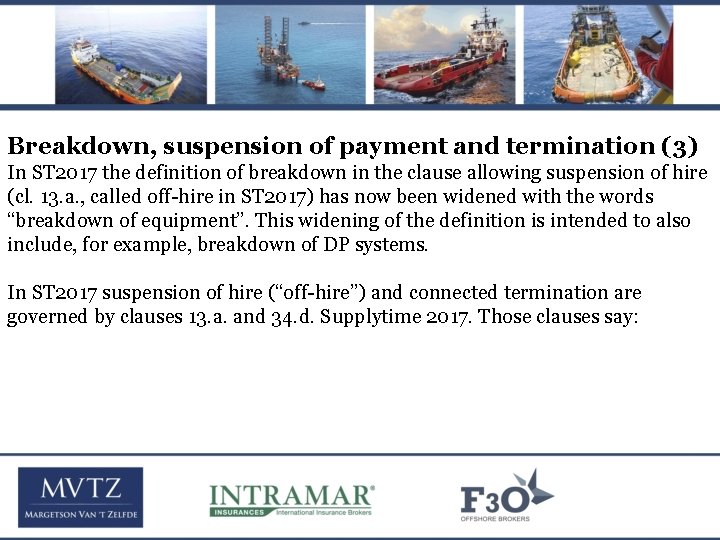 Breakdown, suspension of payment and termination (3)

In ST2017 the definition of breakdown in the clause allowing suspension of hire (cl. 13.a., called off-hire in ST2017) has now been widened with the words "breakdown of equipment". This widening of the definition is intended to also include, for example, breakdown of DP systems.

In ST2017 suspension of hire ("off-hire") and connected termination are governed by clauses 13.a. and 34.d. Supplytime 2017. Those clauses say:

MVTZ
MARGETSON VAN 'T ZELFDE

INTRAMAR®
INSURANCES International Insurance Brokers

F3O
OFFSHORE BROKERS